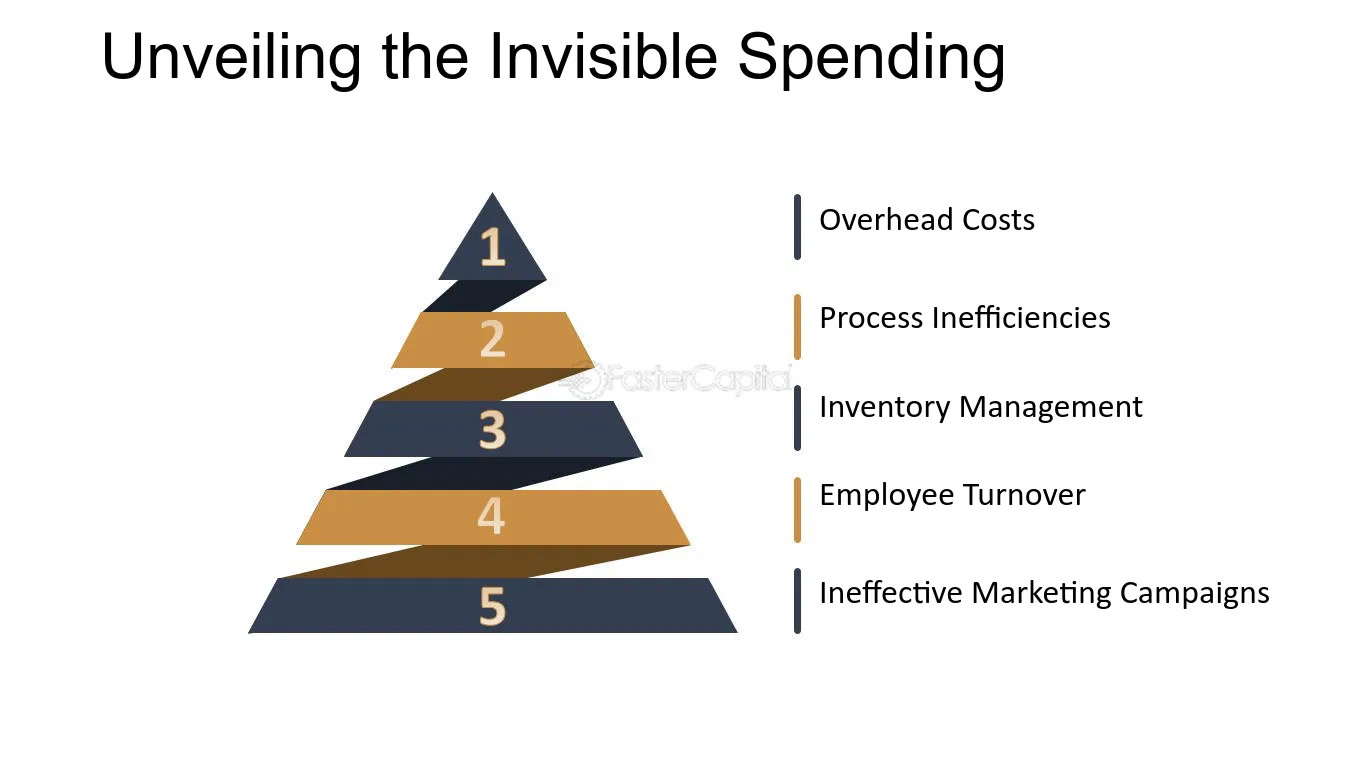 Unveiling the Invisible Spending

1
2
3
4
5

FasterCapital

Overhead Costs

Process Inefficiencies

Inventory Management

Employee Turnover

Ineffective Marketing Campaigns